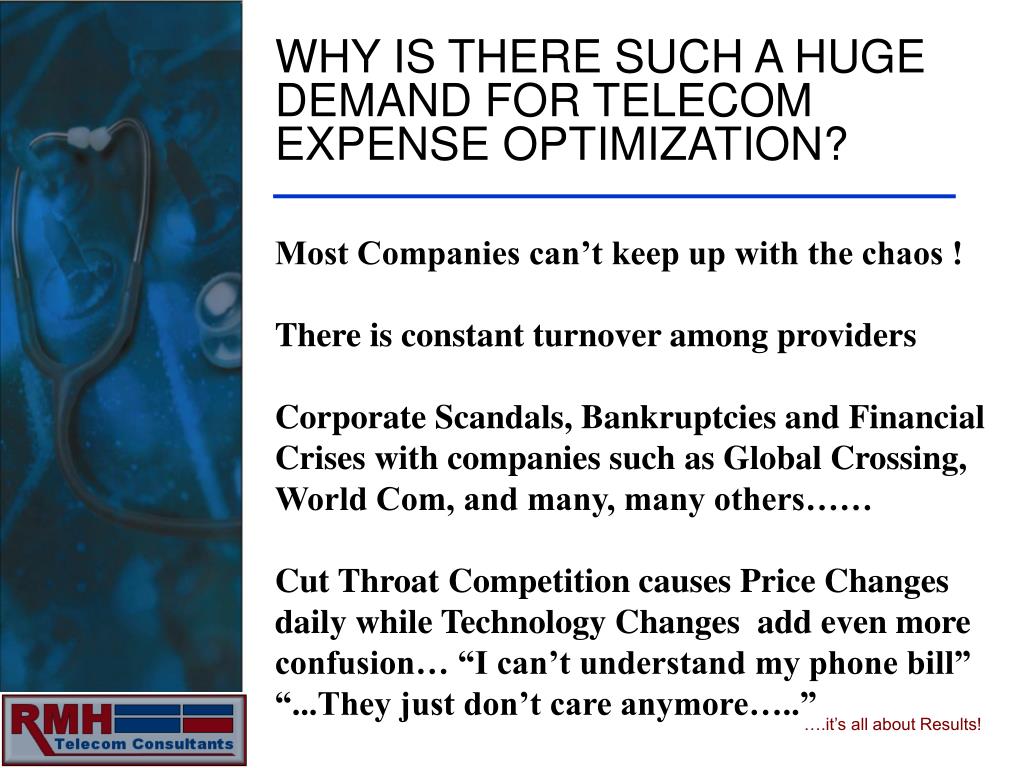 WHY IS THERE SUCH A HUGE DEMAND FOR TELECOM EXPENSE OPTIMIZATION?

Most Companies can’t keep up with the chaos !

There is constant turnover among providers

Corporate Scandals, Bankruptcies and Financial Crises with companies such as Global Crossing, World Com, and many, many others……

Cut Throat Competition causes Price Changes daily while Technology Changes add even more confusion… “I can’t understand my phone bill” “...They just don’t care anymore…..”

RMH Telecom Consultants

….it’s all about Results!